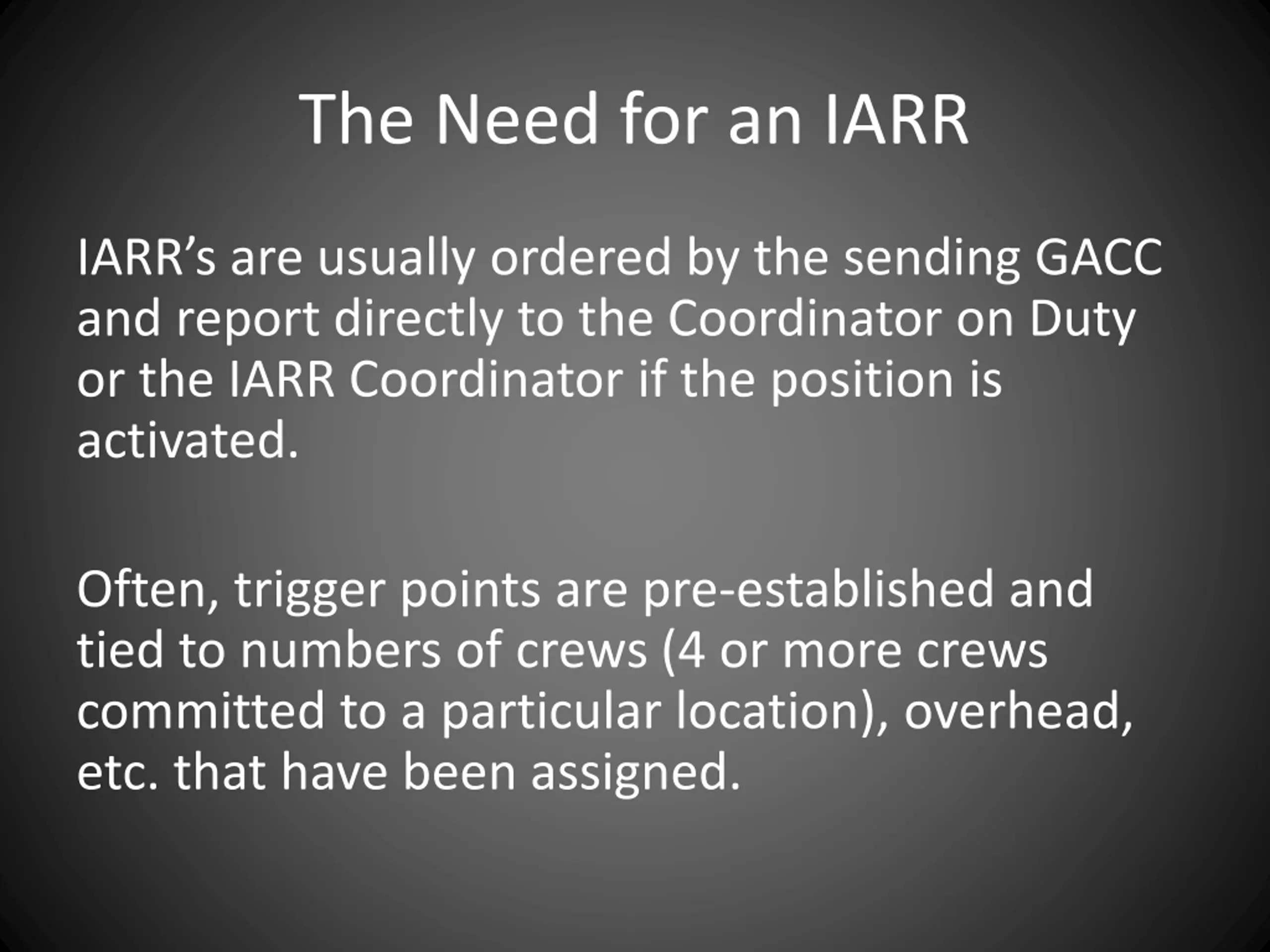 The Need for an IARR

IARR’s are usually ordered by the sending GACC and report directly to the Coordinator on Duty or the IARR Coordinator if the position is activated.

Often, trigger points are pre-established and tied to numbers of crews (4 or more crews committed to a particular location), overhead, etc. that have been assigned.